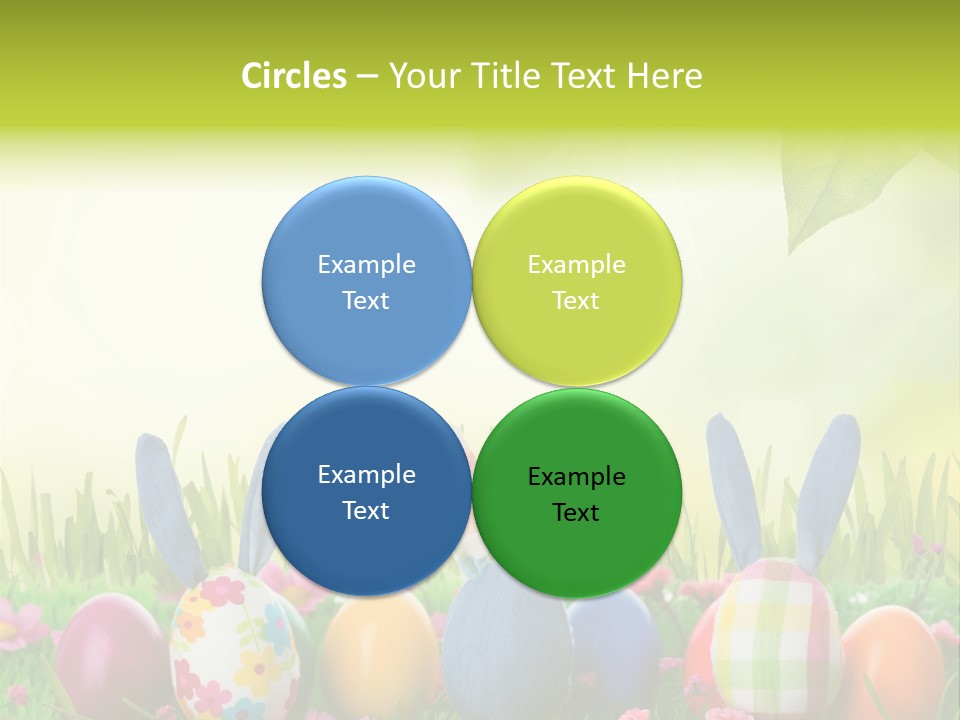 Circles – Your Title Text Here

Example Text

Example Text

Example Text

Example Text